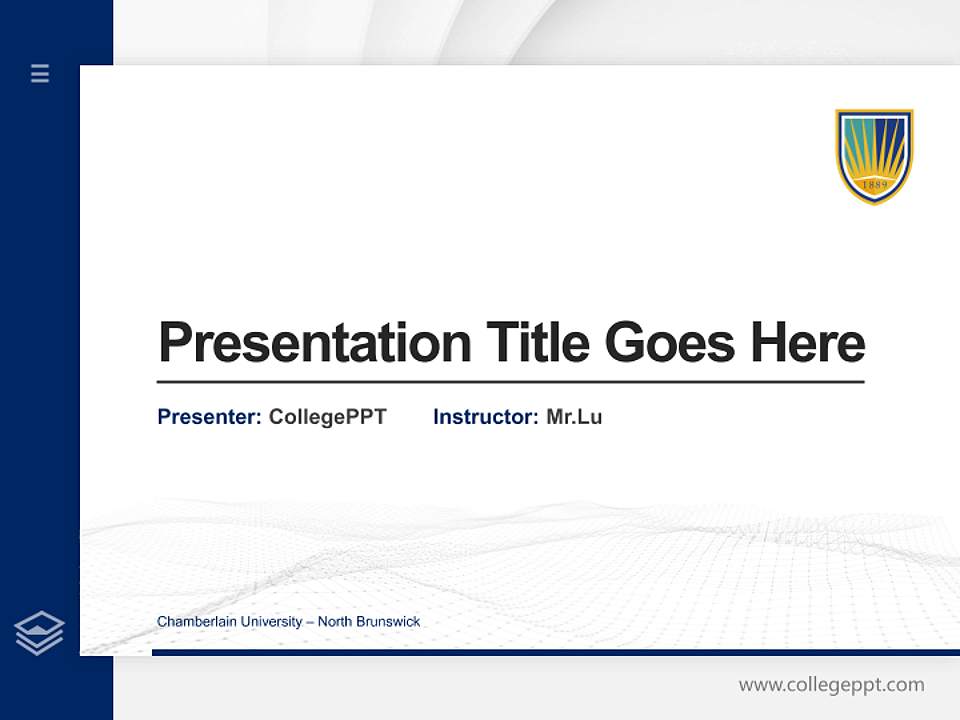 1889

Presentation Title Goes Here

Presenter: CollegePPT Instructor: Mr.Lu

Chamberlain University – North Brunswick

www.collegeppt.com